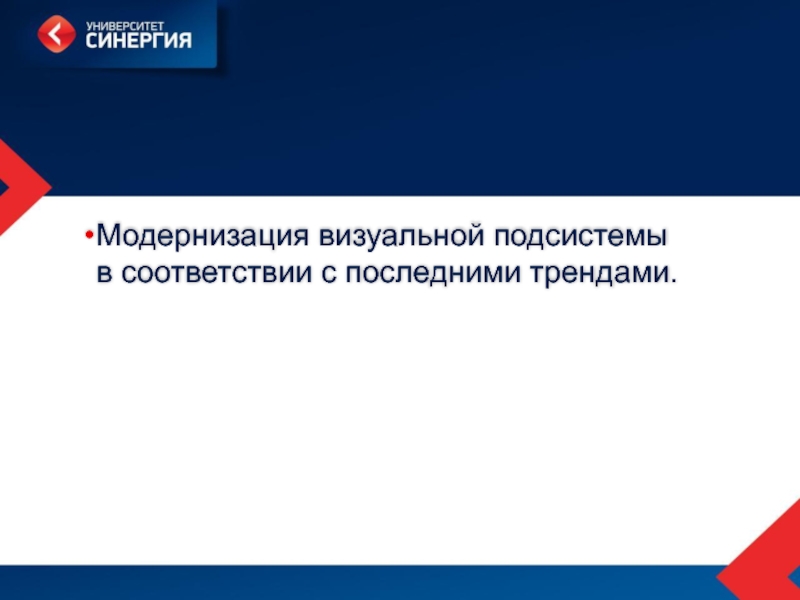 УНИВЕРСИТЕТ
СИНЕРГИЯ

•Модернизация визуальной подсистемы в соответствии с последними трендами.